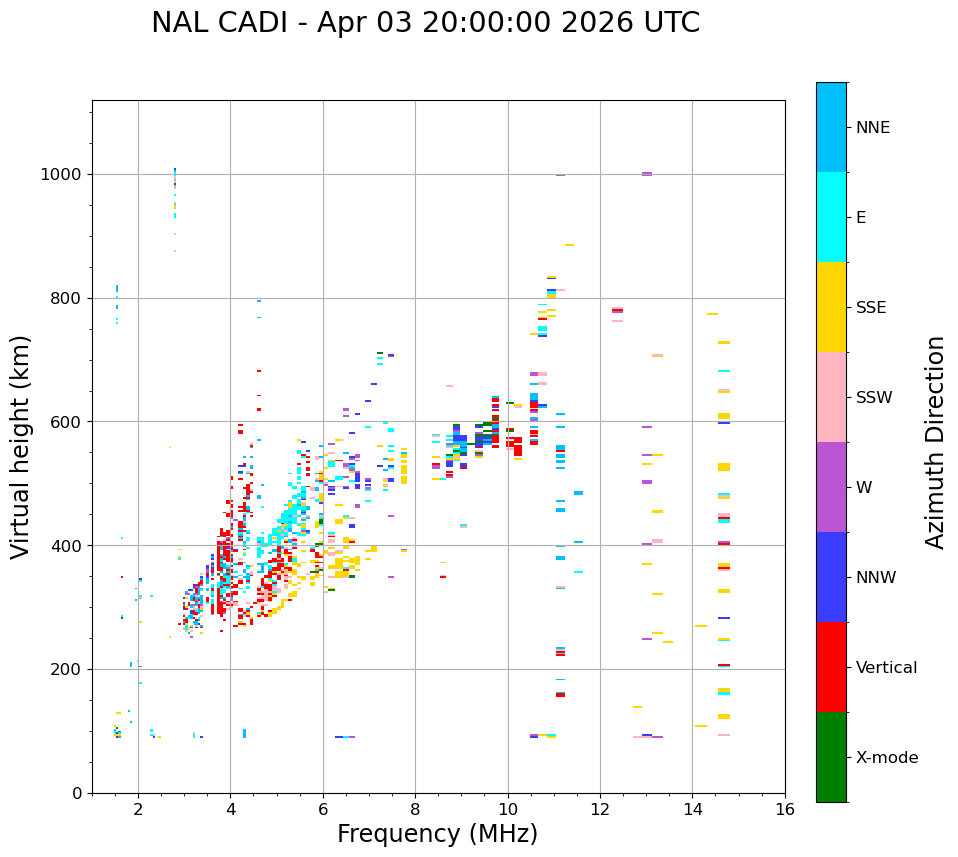 NAL CADI - Apr 03 20:00:00 2026 UTC

Virtual height (km)

1000
800
600
400
200
0

2
4
6
8
10
12
14
16

Frequency (MHz)

NNE
E
SSE
SSW
W
NNW
Vertical
X-mode

Azimuth Direction